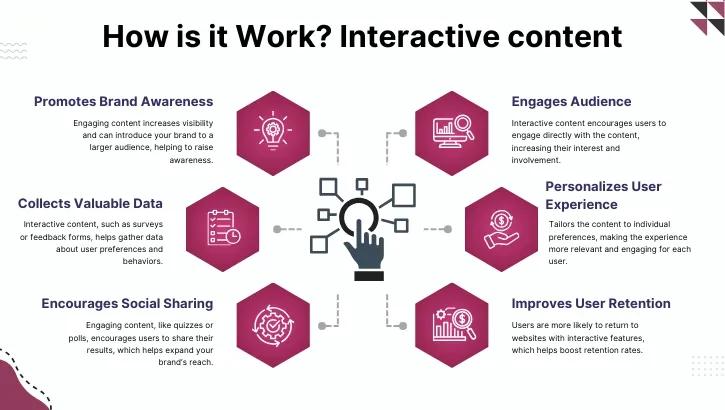 How is it Work? Interactive content

Promotes Brand Awareness

Engaging content increases visibility and can introduce your brand to a larger audience, helping to raise awareness.

Collects Valuable Data

Interactive content, such as surveys or feedback forms, helps gather data about user preferences and behaviors.

Encourages Social Sharing

Engaging content, like quizzes or polls, encourages users to share their results, which helps expand your brand's reach.

Engages Audience

Interactive content encourages users to engage directly with the content, increasing their interest and involvement.

Personalizes User Experience

Tailors the content to individual preferences, making the experience more relevant and engaging for each user.

Improves User Retention

Users are more likely to return to websites with interactive features, which helps boost retention rates.